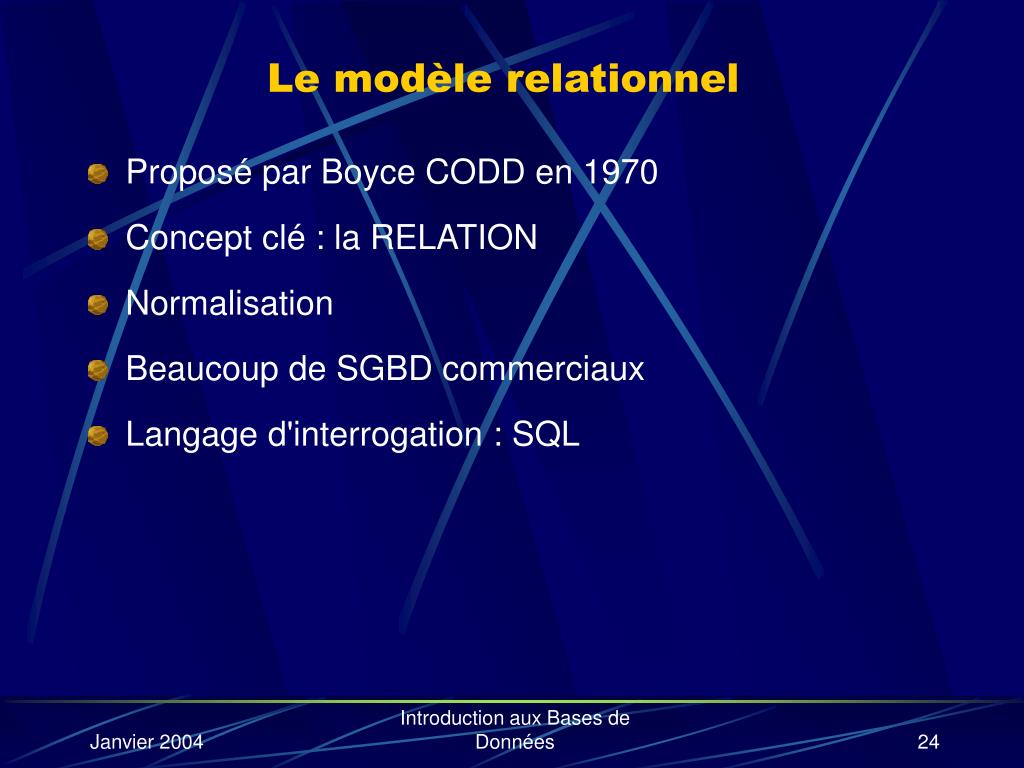 Le modèle relationnel

Proposé par Boyce CODD en 1970

Concept clé : la RELATION

Normalisation

Beaucoup de SGBD commerciaux

Langage d'interrogation : SQL

Janvier 2004

Introduction aux Bases de Données

24